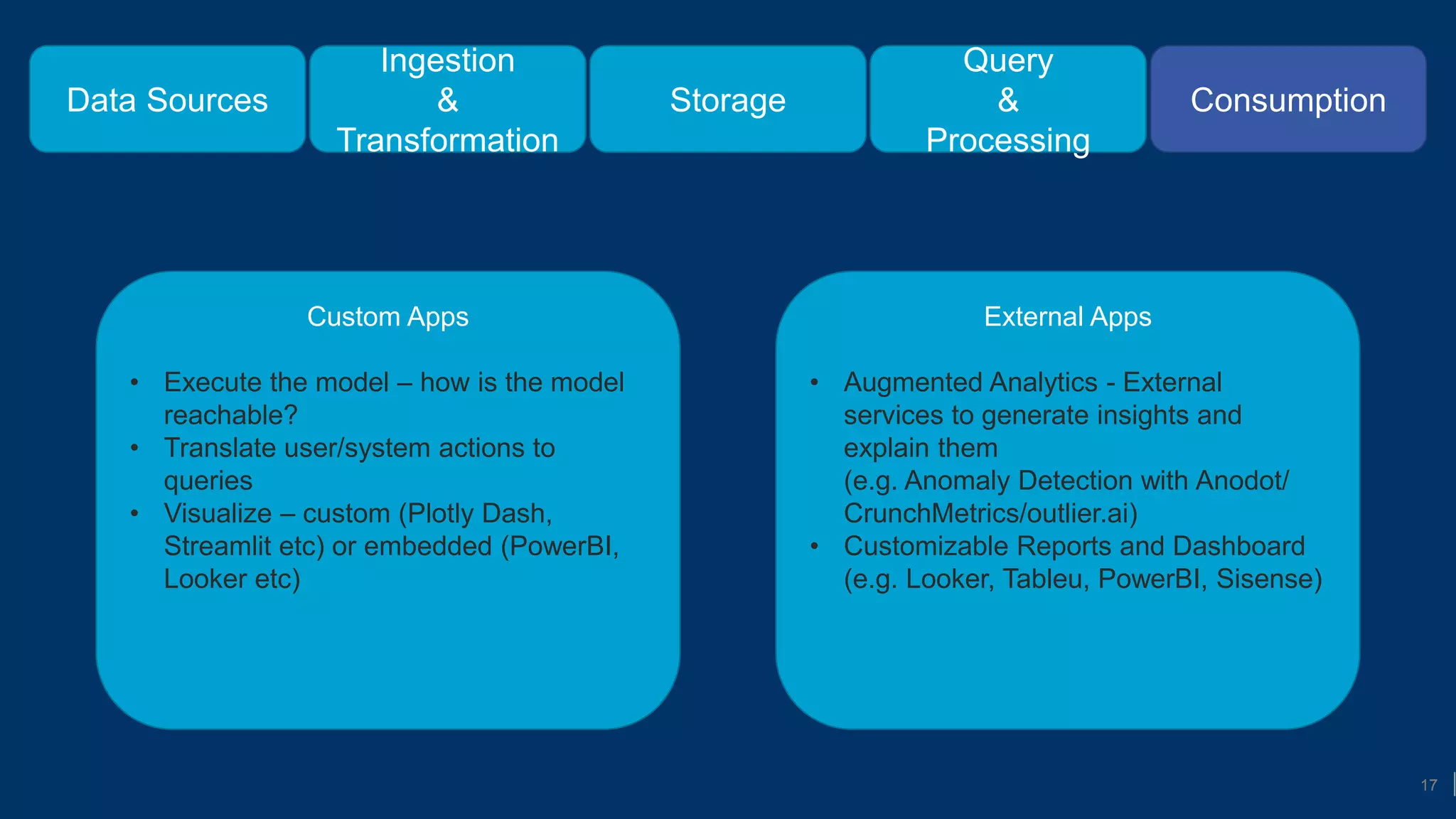 Data Sources

Ingestion & Transformation

Storage

Query & Processing

Consumption

Custom Apps

• Execute the model – how is the model reachable?
• Translate user/system actions to queries
• Visualize – custom (Plotly Dash, Streamlit etc) or embedded (PowerBI, Looker etc)

External Apps

• Augmented Analytics - External services to generate insights and explain them
(e.g. Anomaly Detection with Anodot/ CrunchMetrics/outlier.ai)
• Customizable Reports and Dashboard (e.g. Looker, Tableu, PowerBI, Sisense)

17